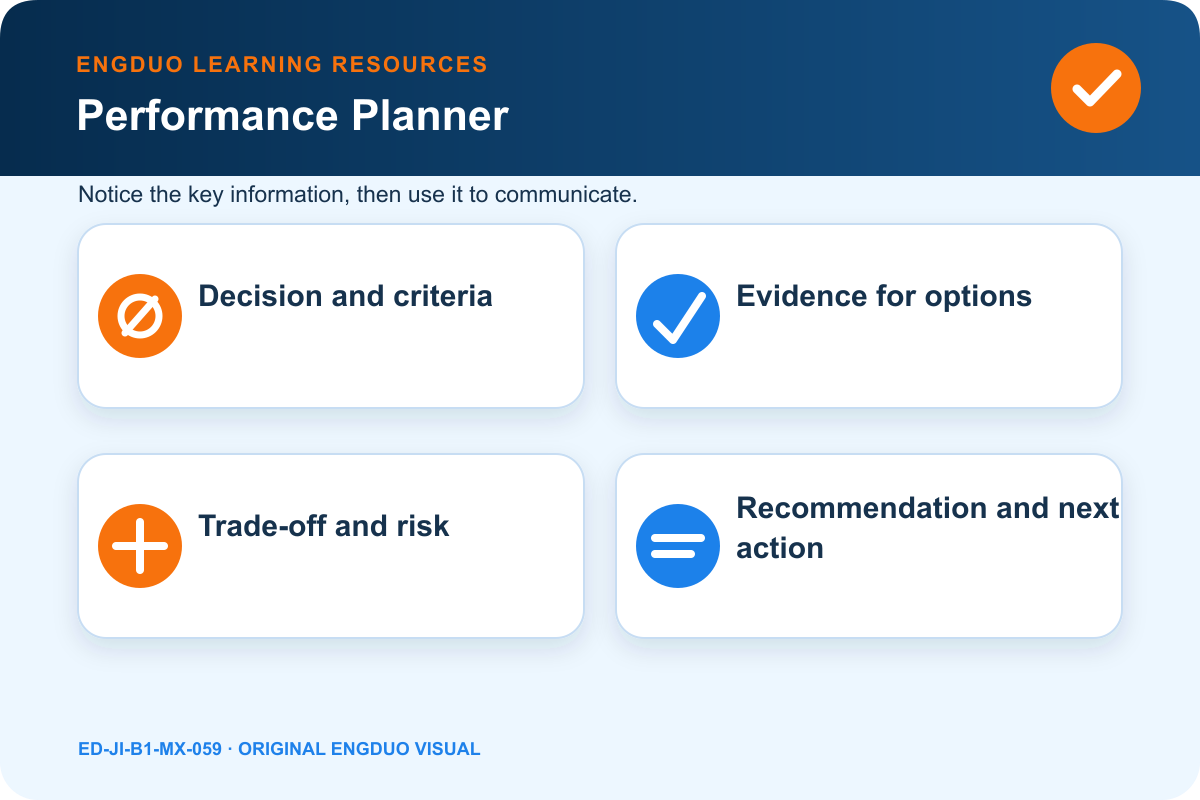 ENGDUO LEARNING RESOURCES

Performance Planner

Notice the key information, then use it to communicate.

Decision and criteria

Evidence for options

Trade-off and risk

Recommendation and next action

ED-JI-B1-MX-059 · ORIGINAL ENGDUO VISUAL